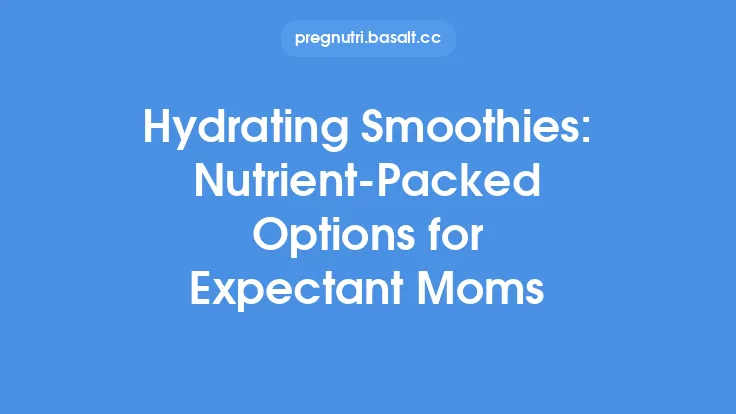 pregnutri.basalt.cc

Hydrating Smoothies: Nutrient-Packed Options for Expectant Moms